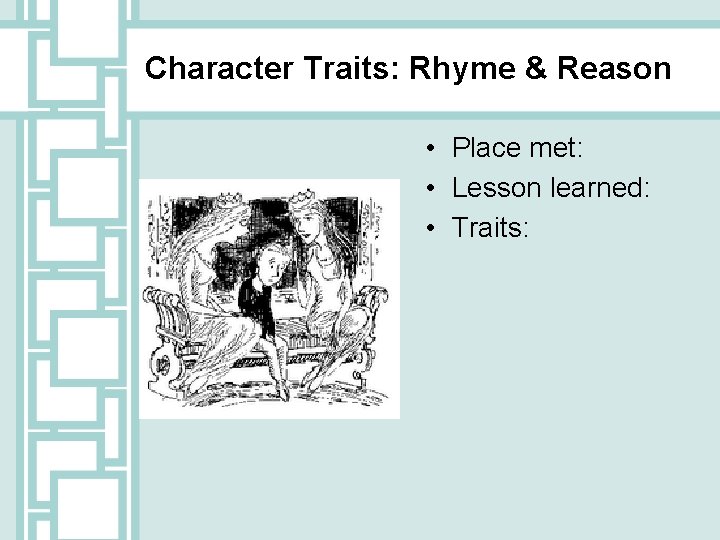 Character Traits: Rhyme & Reason

• Place met:
• Lesson learned:
• Traits: